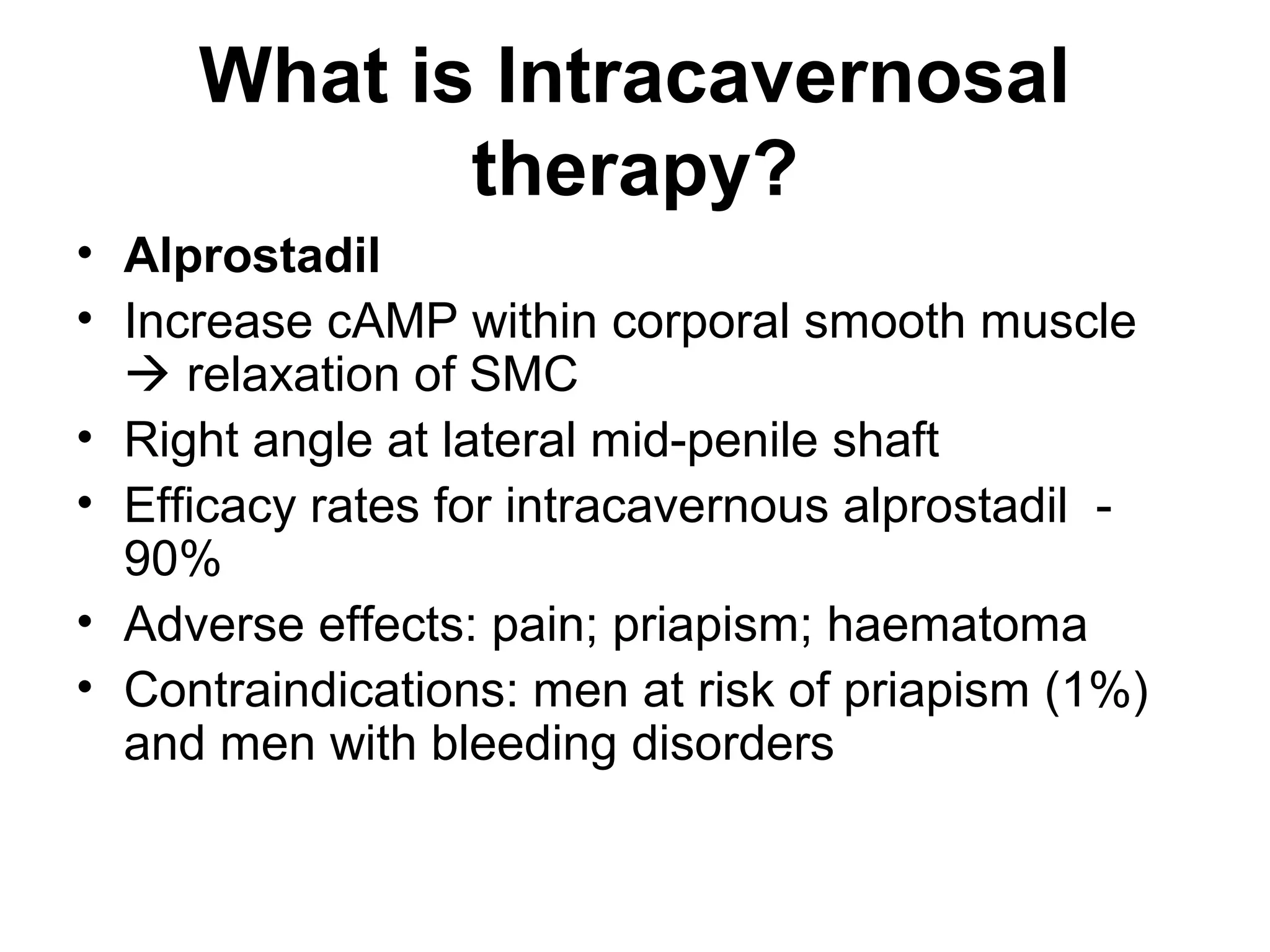 What is Intracavernosal therapy?

• Alprostadil
• Increase cAMP within corporal smooth muscle → relaxation of SMC
• Right angle at lateral mid-penile shaft
• Efficacy rates for intracavernous alprostadil - 90%
• Adverse effects: pain; priapism; haematoma
• Contraindications: men at risk of priapism (1%) and men with bleeding disorders